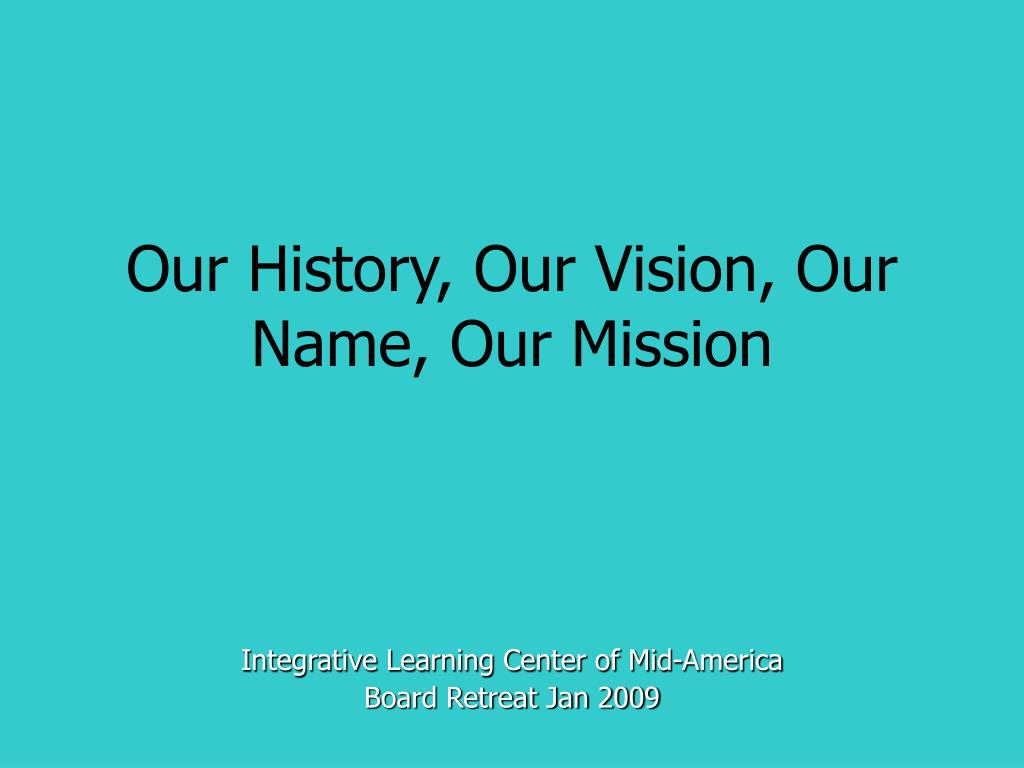 Our History, Our Vision, Our Name, Our Mission

Integrative Learning Center of Mid-America
Board Retreat Jan 2009